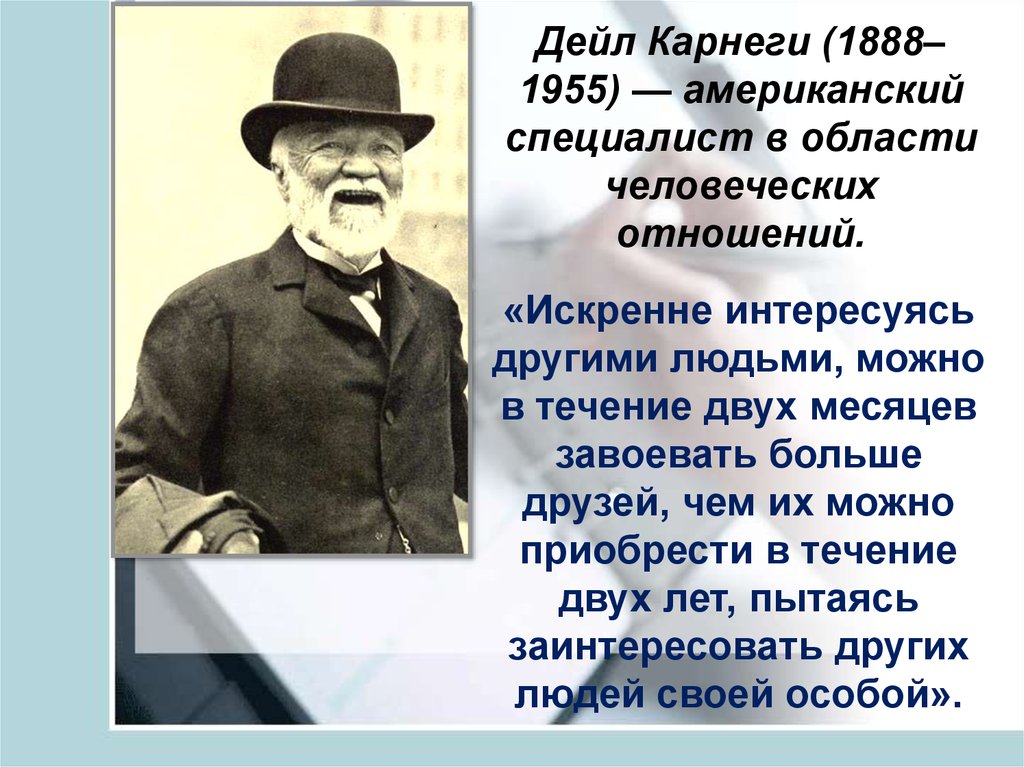 Дейл Карнеги (1888–1955) — американский специалист в области человеческих отношений.

«Искренне интересуясь другими людьми, можно в течение двух месяцев завоевать больше друзей, чем их можно приобрести в течение двух лет, пытаясь заинтересовать других людей своей особой».